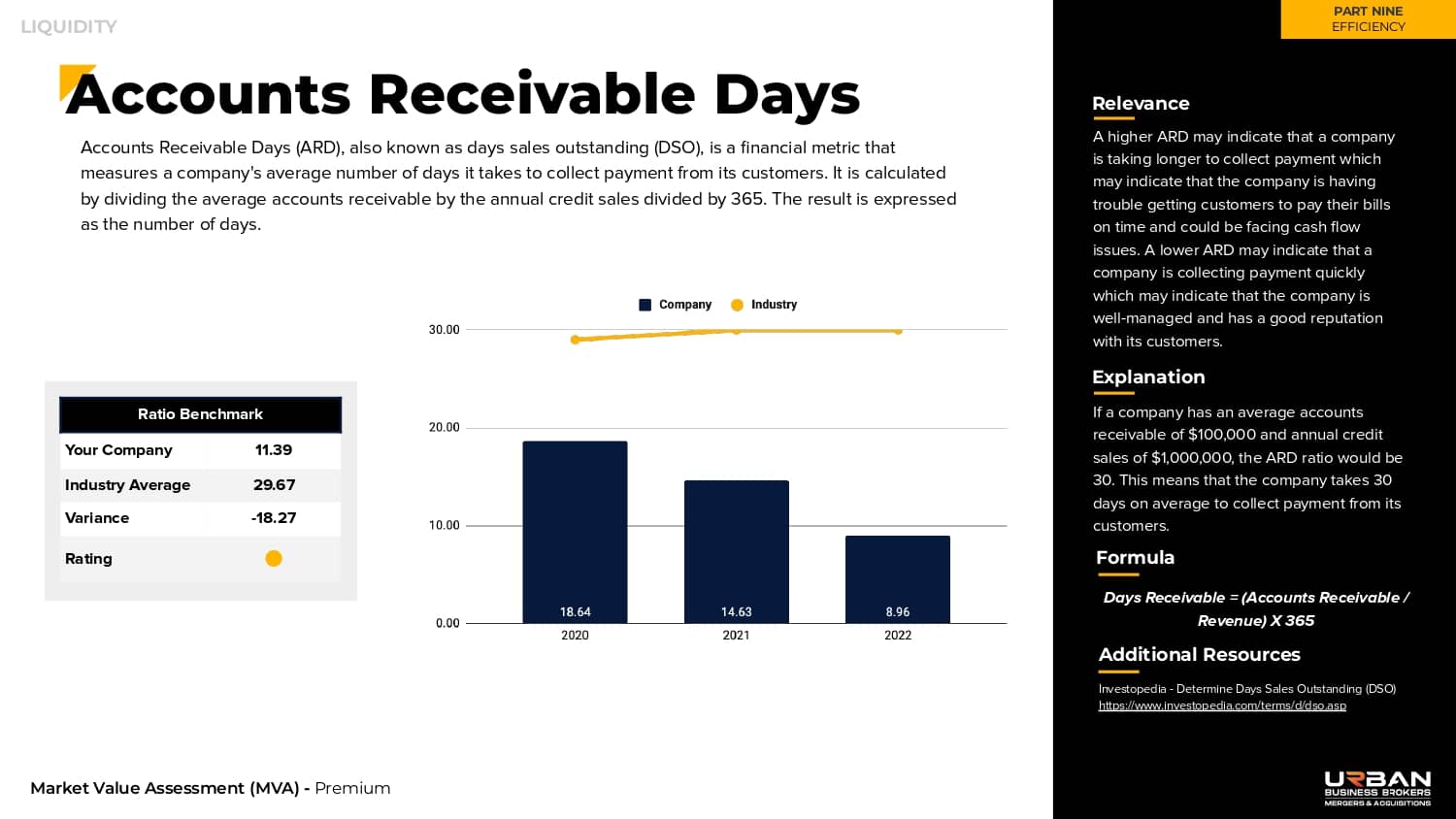 LIQUIDITY

PART NINE
EFFICIENCY

Accounts Receivable Days

Accounts Receivable Days (ARD), also known as days sales outstanding (DSO), is a financial metric that measures a company's average number of days it takes to collect payment from its customers. It is calculated by dividing the average accounts receivable by the annual credit sales divided by 365. The result is expressed as the number of days.

| Ratio Benchmark | |
|---|---|
| Your Company | 11.39 |
| Industry Average | 29.67 |
| Variance | -18.27 |
| Rating | |

Company Industry

30.00
20.00
10.00
0.00

18.64
14.63
8.96

2020
2021
2022

Relevance

A higher ARD may indicate that a company is taking longer to collect payment which may indicate that the company is having trouble getting customers to pay their bills on time and could be facing cash flow issues. A lower ARD may indicate that a company is collecting payment quickly which may indicate that the company is well-managed and has a good reputation with its customers.

Explanation

If a company has an average accounts receivable of $100,000 and annual credit sales of $1,000,000, the ARD ratio would be 30. This means that the company takes 30 days on average to collect payment from its customers.

Formula

Days Receivable = (Accounts Receivable / Revenue) X 365

Additional Resources

Investopedia - Determine Days Sales Outstanding (DSO)
https://www.investopedia.com/terms/d/dso.asp

Market Value Assessment (MVA) - Premium

URBAN
BUSINESS BROKERS
MERGERS & ACQUISITIONS